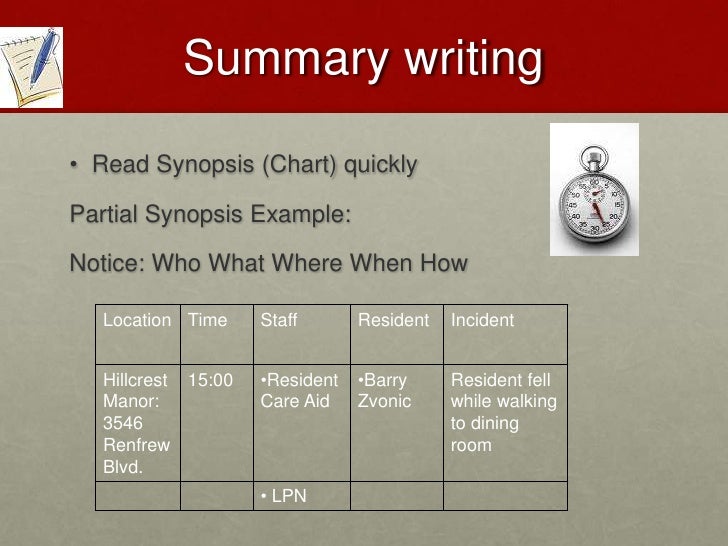 Summary writing

• Read Synopsis (Chart) quickly

Partial Synopsis Example:

Notice: Who What Where When How

| Location | Time | Staff | Resident | Incident |
|---|---|---|---|---|
| Hillcrest Manor: 3546 Renfrew Blvd. | 15:00 | •Resident Care Aid | •Barry Zvonic | Resident fell while walking to dining room |
| | | • LPN | | |